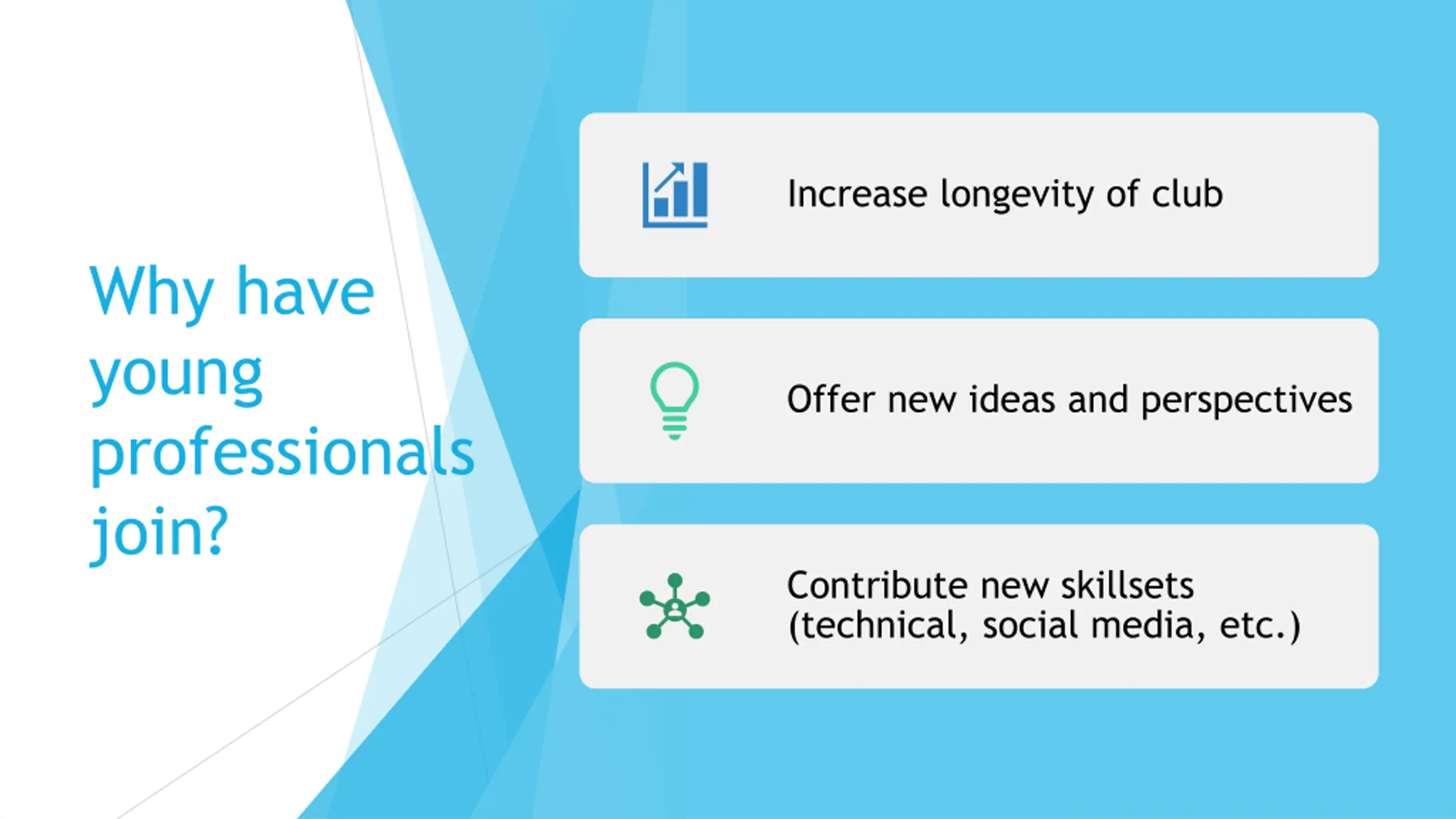 Why have young professionals join?

Increase longevity of club

Offer new ideas and perspectives

Contribute new skillsets (technical, social media, etc.)